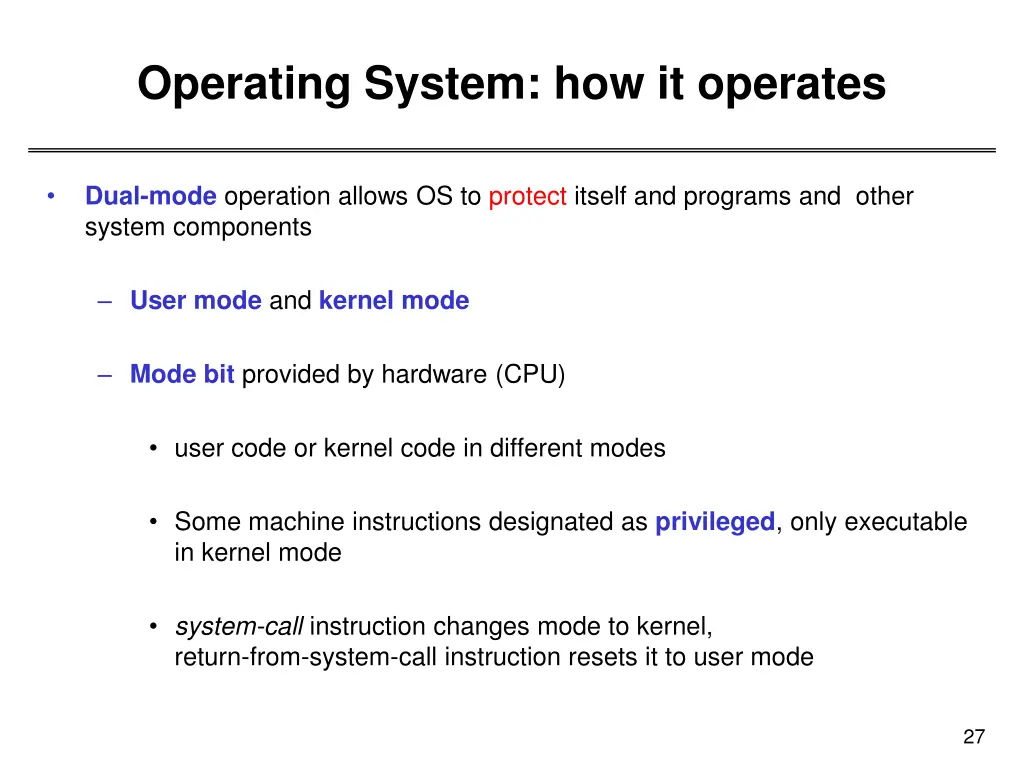 Operating System: how it operates

• Dual-mode operation allows OS to protect itself and programs and other system components

– User mode and kernel mode

– Mode bit provided by hardware (CPU)

• user code or kernel code in different modes

• Some machine instructions designated as privileged, only executable in kernel mode

• system-call instruction changes mode to kernel,
return-from-system-call instruction resets it to user mode

27